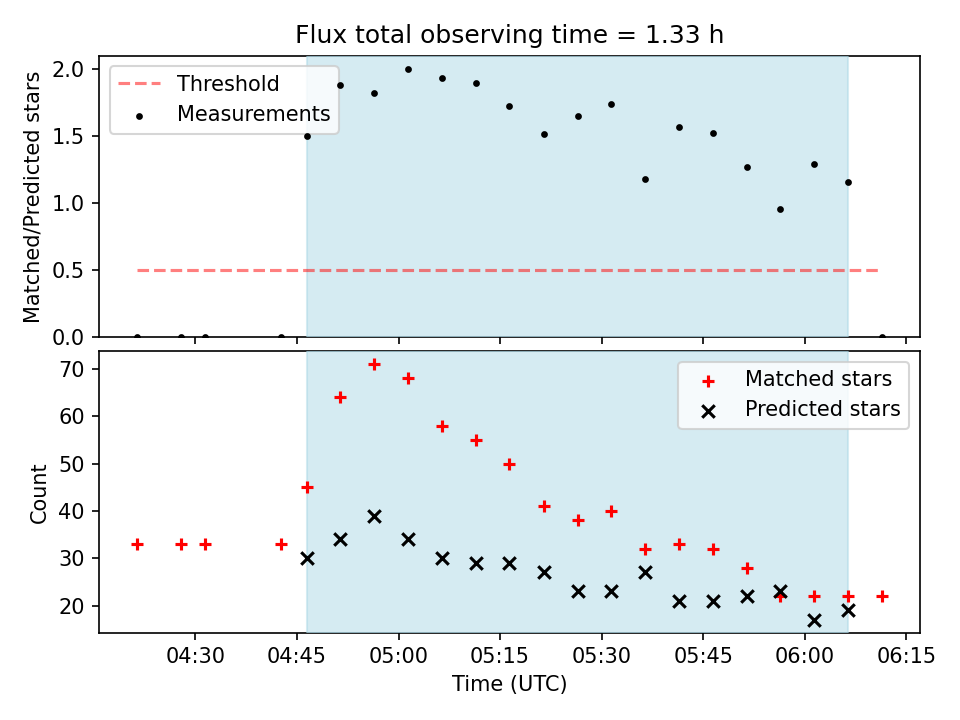 Flux total observing time = 1.33 h

Threshold
Measurements

Matched/Predicted stars

2.0
1.5
1.0
0.5
0.0

Matched stars
Predicted stars

Count

70
60
50
40
30
20

04:30
04:45
05:00
05:15
05:30
05:45
06:00
06:15

Time (UTC)